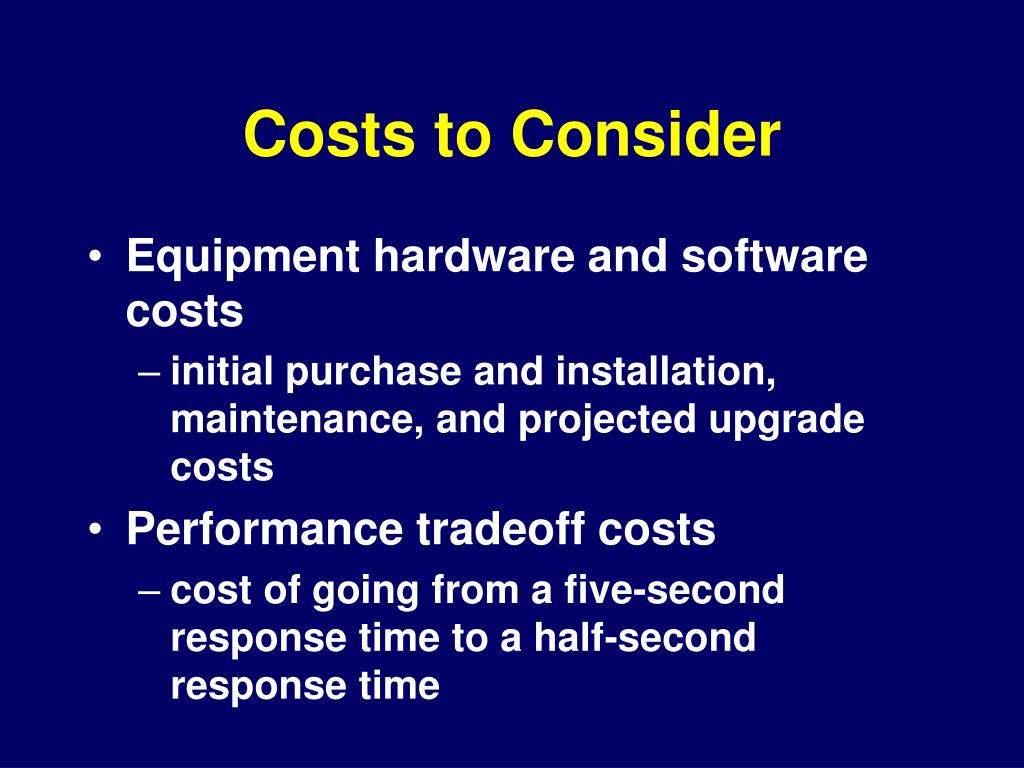 Costs to Consider

• Equipment hardware and software costs
– initial purchase and installation, maintenance, and projected upgrade costs
• Performance tradeoff costs
– cost of going from a five-second response time to a half-second response time